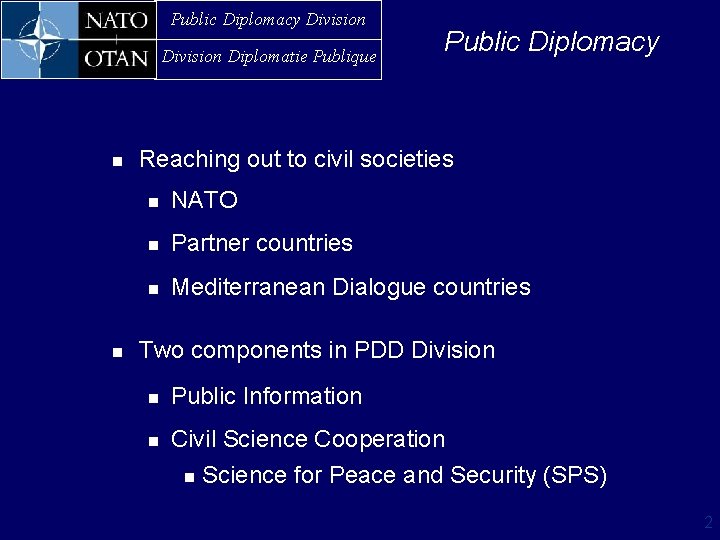 NATO
OTAN

Public Diplomacy Division
Division Diplomatie Publique

Public Diplomacy

- Reaching out to civil societies
  - NATO
  - Partner countries
  - Mediterranean Dialogue countries

- Two components in PDD Division
  - Public Information
  - Civil Science Cooperation
    - Science for Peace and Security (SPS)

2